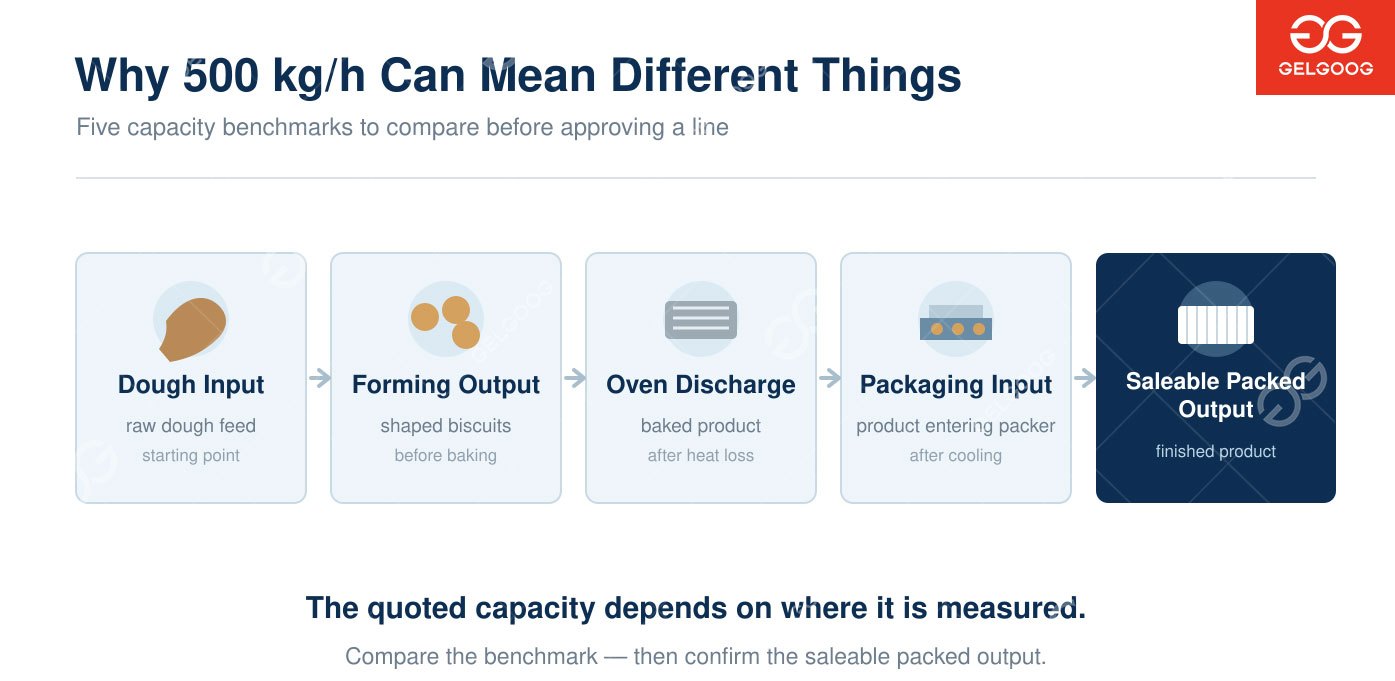 GELGOOG

Why 500 kg/h Can Mean Different Things

Five capacity benchmarks to compare before approving a line

Dough Input
raw dough feed
starting point

Forming Output
shaped biscuits
before baking

Oven Discharge
baked product
after heat loss

Packaging Input
product entering packer
after cooling

Saleable Packed Output
finished product

The quoted capacity depends on where it is measured.

Compare the benchmark — then confirm the saleable packed output.